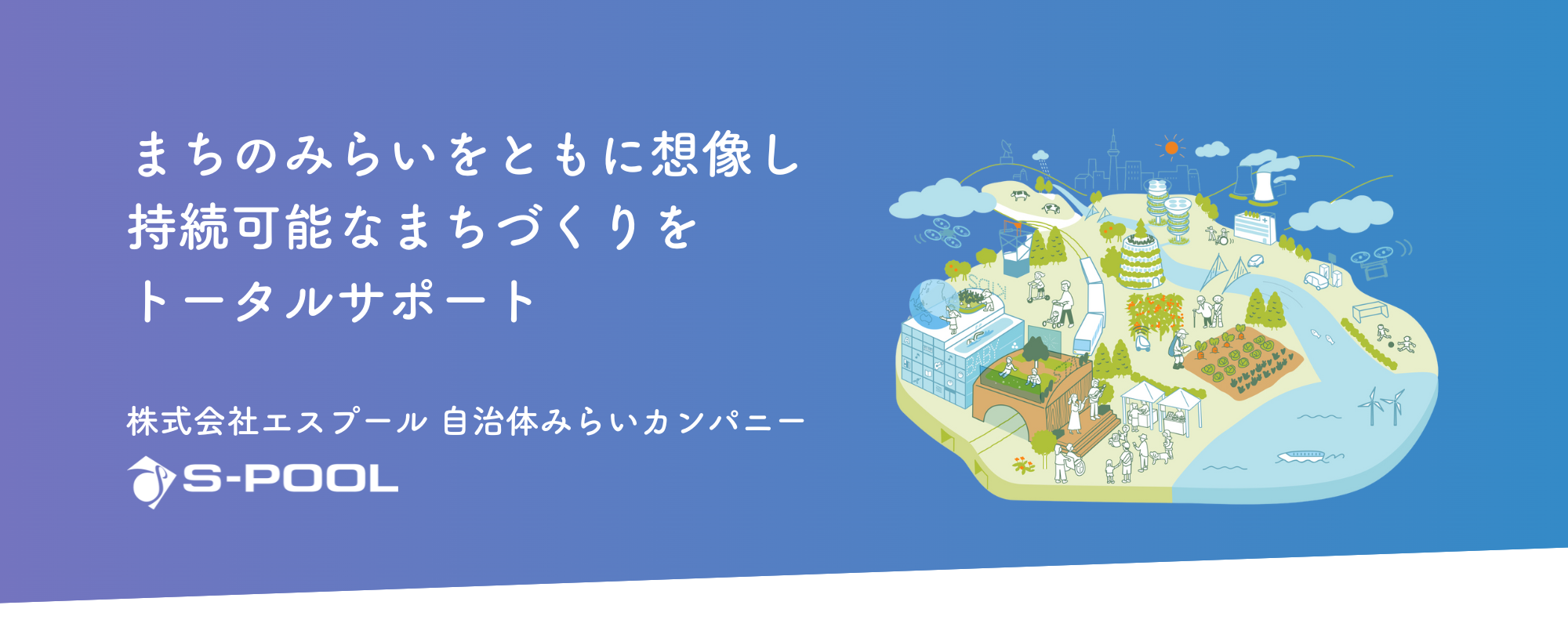 まちのみらいをともに想像し
持続可能なまちづくりを
トータルサポート

株式会社エスプール 自治体みらいカンパニー
S-POOL